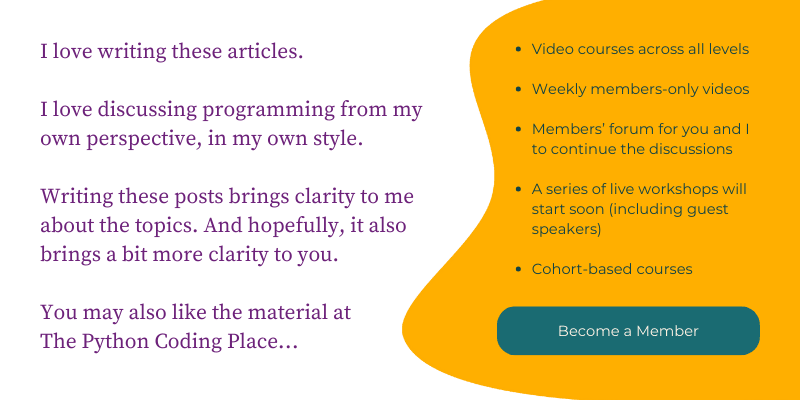 I love writing these articles.

I love discussing programming from my own perspective, in my own style.

Writing these posts brings clarity to me about the topics. And hopefully, it also brings a bit more clarity to you.

You may also like the material at The Python Coding Place…

- Video courses across all levels
- Weekly members-only videos
- Members' forum for you and I to continue the discussions
- A series of live workshops will start soon (including guest speakers)
- Cohort-based courses

Become a Member